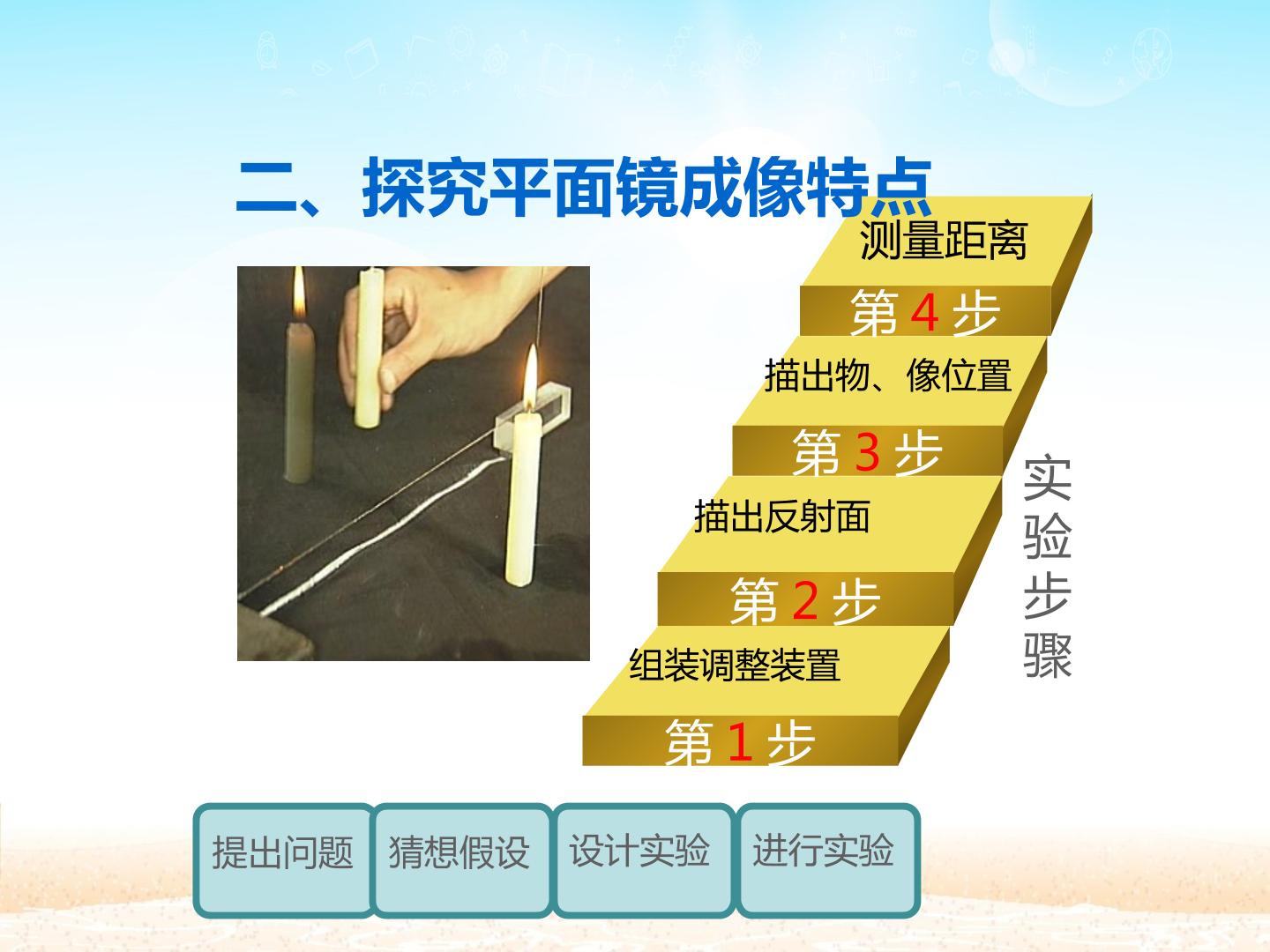 二、探究平面镜成像特点

测量距离

第 4 步

描出物、像位置

第 3 步

描出反射面

第 2 步

组装调整装置

第 1 步

实验步骤

提出问题

猜想假设

设计实验

进行实验